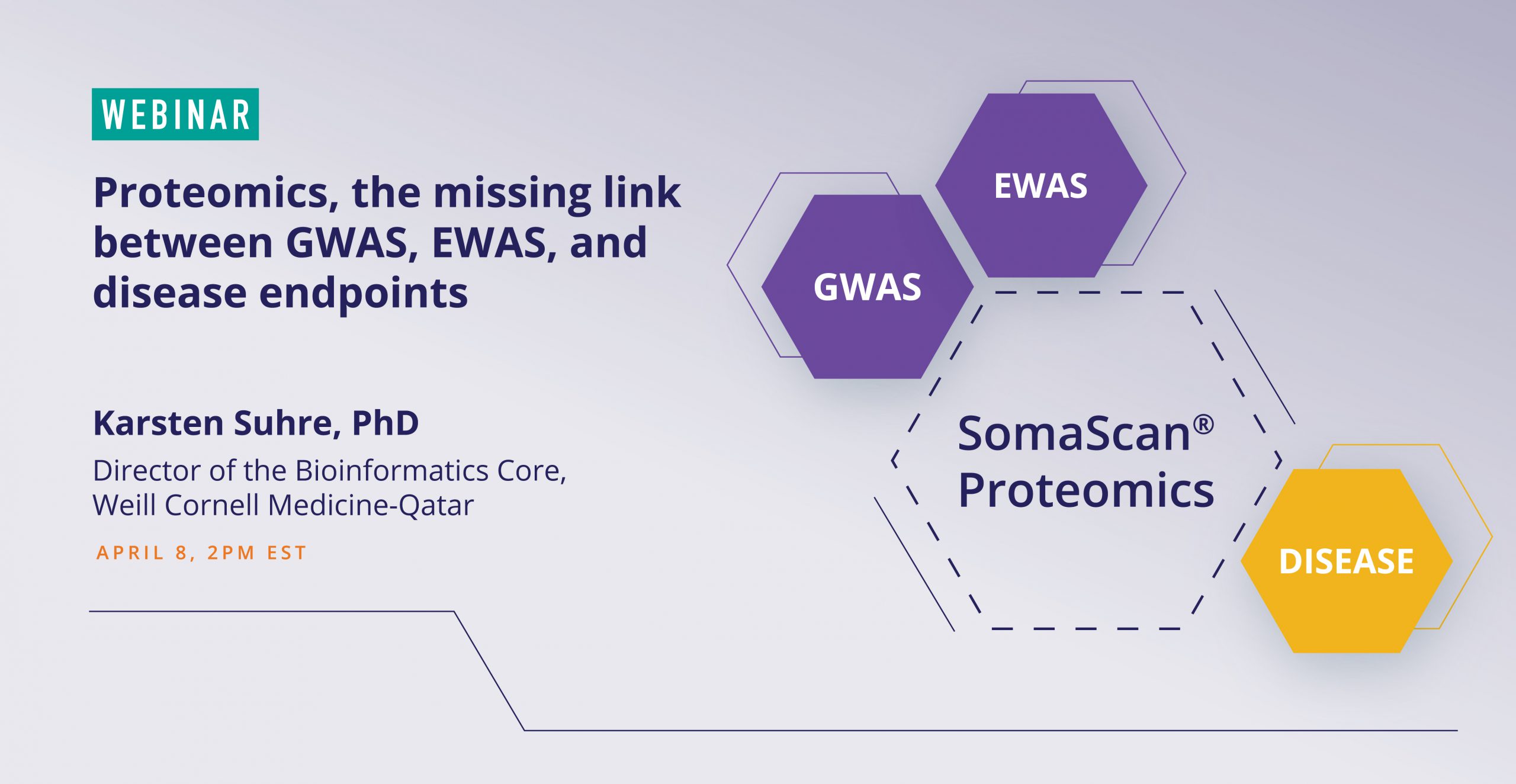 WEBINAR

Proteomics, the missing link between GWAS, EWAS, and disease endpoints

Karsten Suhre, PhD

Director of the Bioinformatics Core, Weill Cornell Medicine-Qatar

APRIL 8, 2PM EST

EWAS

GWAS

SomaScan® Proteomics

DISEASE